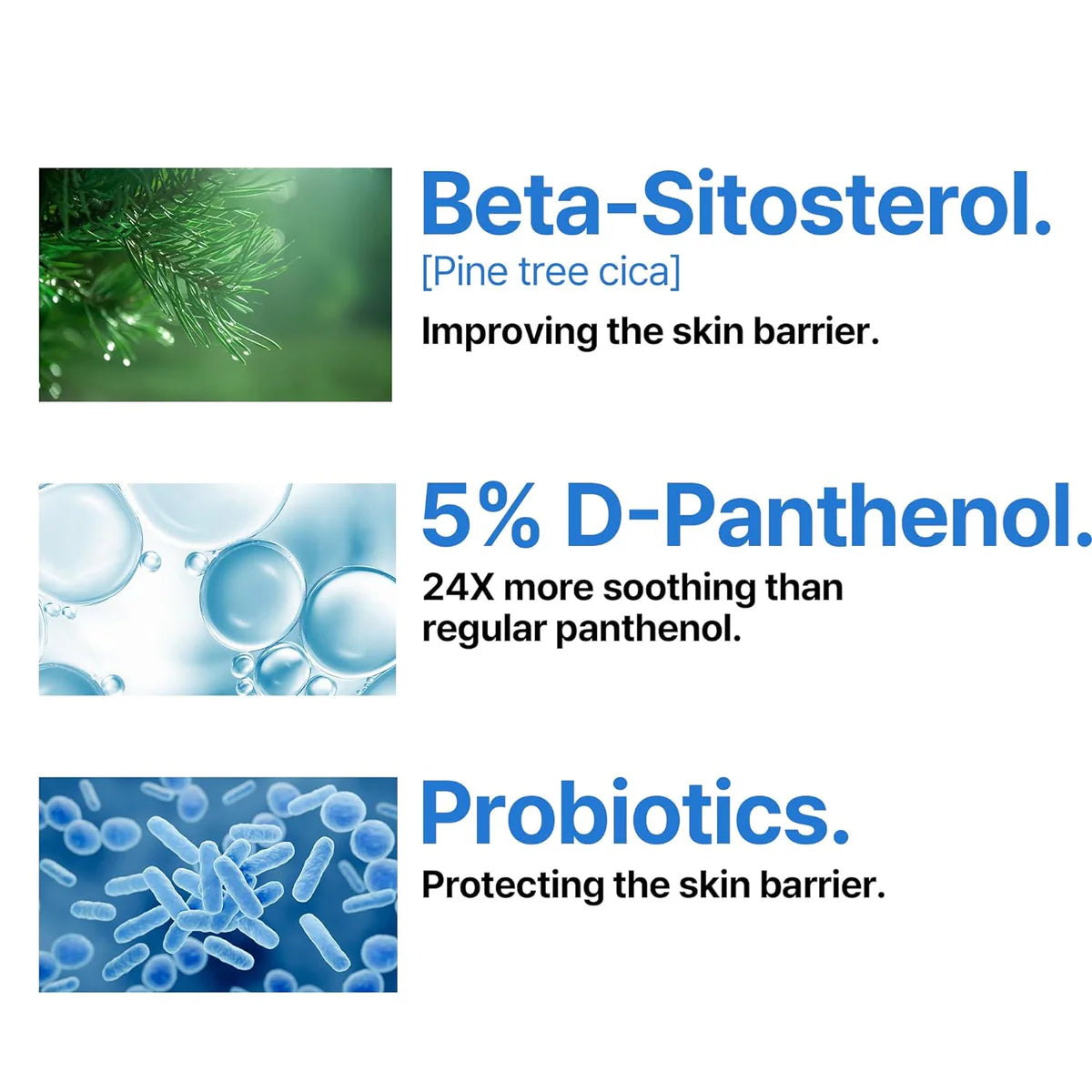 Beta-Sitosterol.
[Pine tree cica]
Improving the skin barrier.

5% D-Panthenol.
24X more soothing than regular panthenol.

Probiotics.
Protecting the skin barrier.